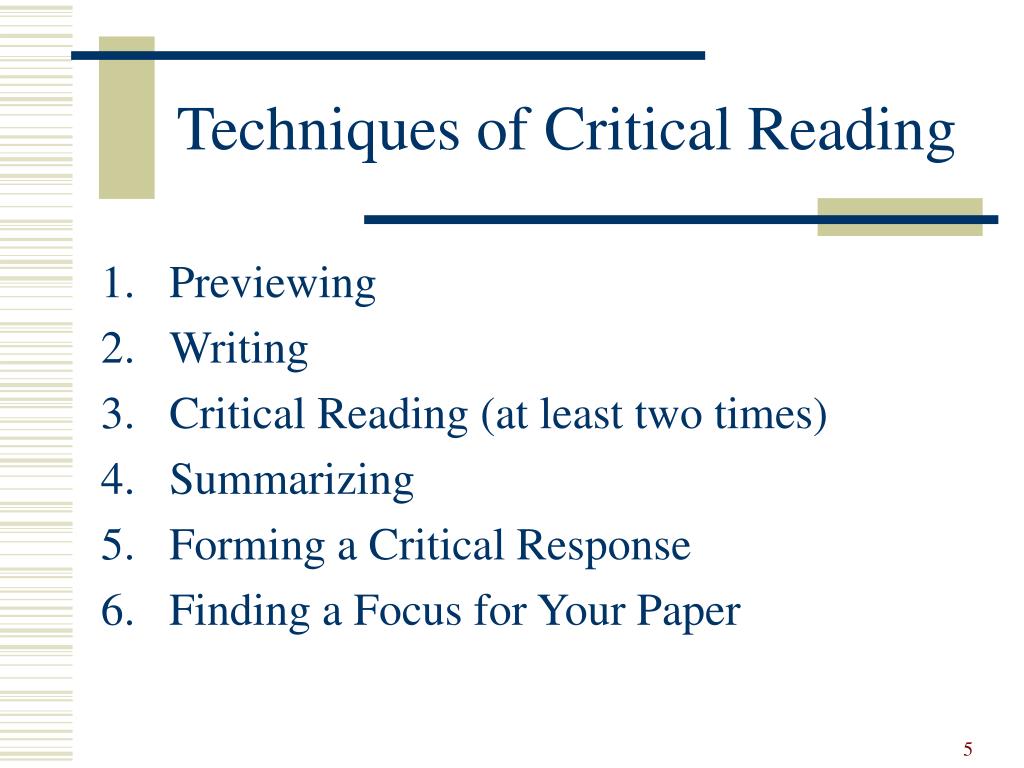 Techniques of Critical Reading

1. Previewing
2. Writing
3. Critical Reading (at least two times)
4. Summarizing
5. Forming a Critical Response
6. Finding a Focus for Your Paper

5